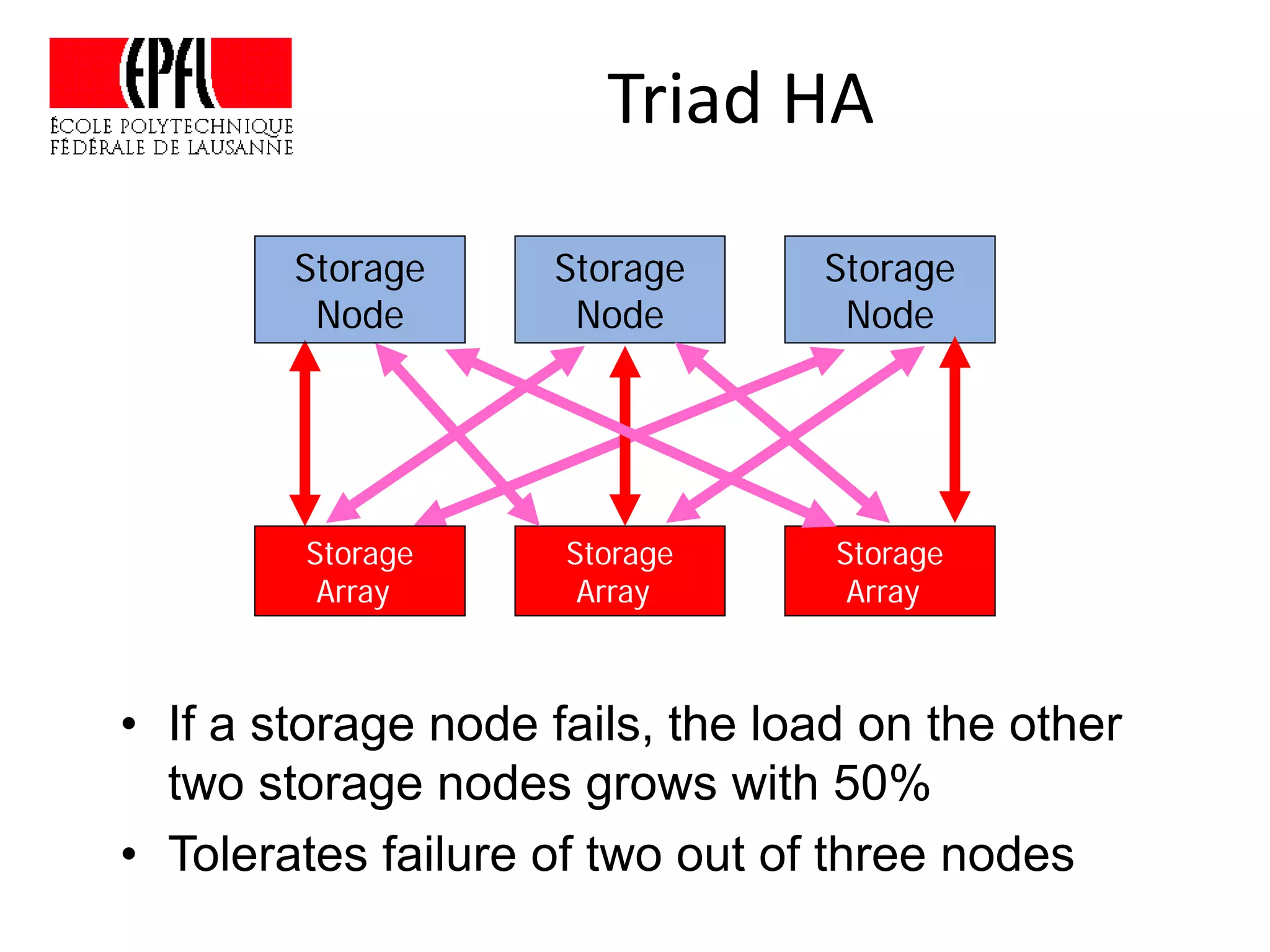 EPFL
ÉCOLE POLYTECHNIQUE FÉDÉRALE DE LAUSANNE

Triad HA

Storage Node

Storage Node

Storage Node

Storage Array

Storage Array

Storage Array

• If a storage node fails, the load on the other two storage nodes grows with 50%
• Tolerates failure of two out of three nodes